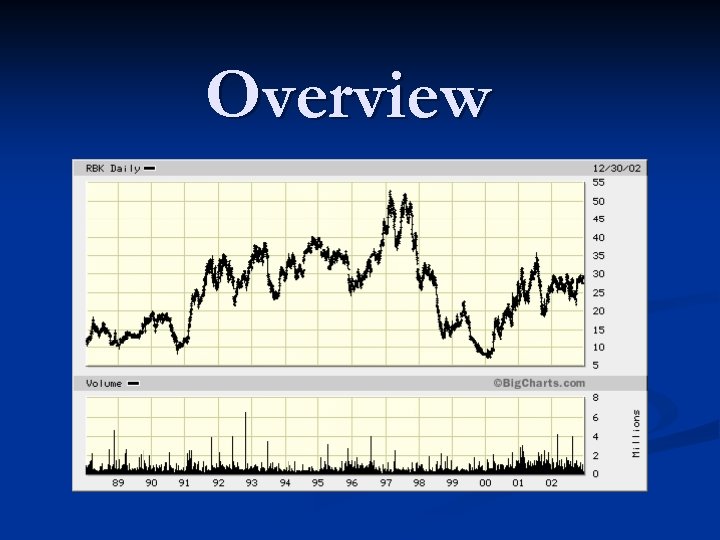 Overview

RBK Daily

12/30/02

55
50
45
40
35
30
25
20
15
10
5

Volume

©BigCharts.com

8
6
4
2
0

Millions

89 90 91 92 93 94 95 96 97 98 99 00 01 02